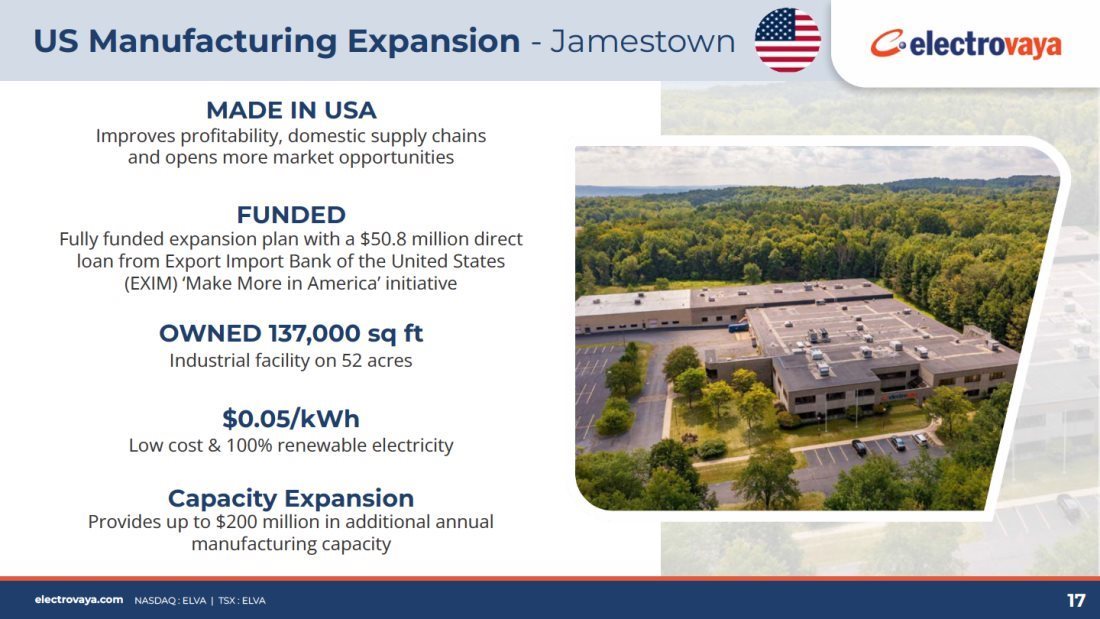 US Manufacturing Expansion - Jamestown

electrovaya

MADE IN USA
Improves profitability, domestic supply chains and opens more market opportunities

FUNDED
Fully funded expansion plan with a $50.8 million direct loan from Export Import Bank of the United States (EXIM) 'Make More in America' initiative

OWNED 137,000 sq ft
Industrial facility on 52 acres

$0.05/kWh
Low cost & 100% renewable electricity

Capacity Expansion
Provides up to $200 million in additional annual manufacturing capacity

electrovaya.com NASDAQ : ELVA | TSX : ELVA

17